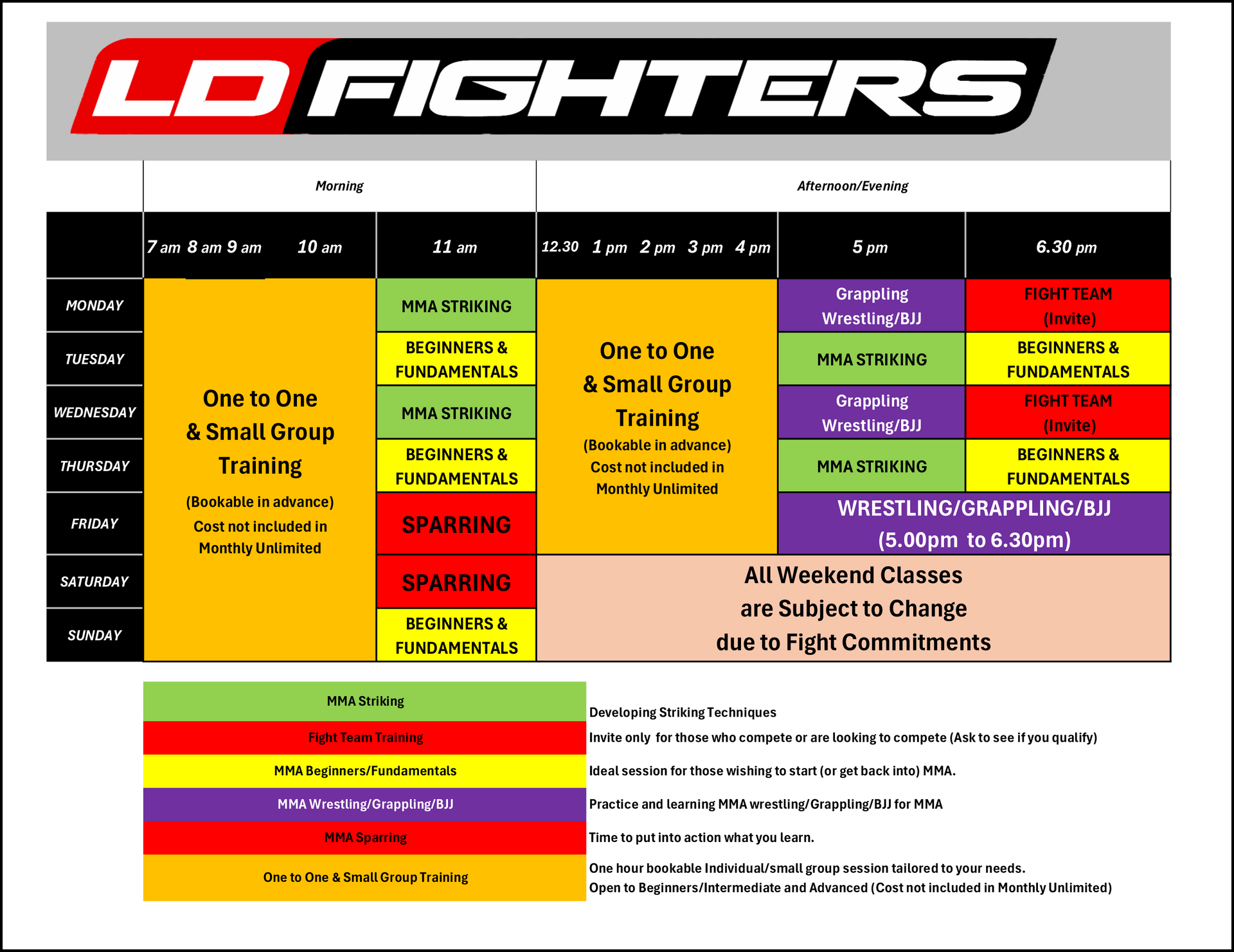 LD FIGHTERS

| | Morning | | Afternoon/Evening | | |
|---|---|---|---|---|---|
| | 7 am 8 am 9 am 10 am | 11 am | 12.30 1 pm 2 pm 3 pm 4 pm | 5 pm | 6.30 pm |
| MONDAY | One to One & Small Group Training (Bookable in advance) Cost not included in Monthly Unlimited | MMA STRIKING | One to One & Small Group Training (Bookable in advance) Cost not included in Monthly Unlimited | Grappling Wrestling/BJJ | FIGHT TEAM (Invite) |
| TUESDAY | | BEGINNERS & FUNDAMENTALS | | MMA STRIKING | BEGINNERS & FUNDAMENTALS |
| WEDNESDAY | | MMA STRIKING | | Grappling Wrestling/BJJ | FIGHT TEAM (Invite) |
| THURSDAY | | BEGINNERS & FUNDAMENTALS | | MMA STRIKING | BEGINNERS & FUNDAMENTALS |
| FRIDAY | | SPARRING | | WRESTLING/GRAPPLING/BJJ (5.00pm to 6.30pm) | |
| SATURDAY | | SPARRING | All Weekend Classes are Subject to Change due to Fight Commitments | | |
| SUNDAY | | BEGINNERS & FUNDAMENTALS | | | |

| | |
|---|---|
| MMA Striking | Developing Striking Techniques |
| Fight Team Training | Invite only for those who compete or are looking to compete (Ask to see if you qualify) |
| MMA Beginners/Fundamentals | Ideal session for those wishing to start (or get back into) MMA. |
| MMA Wrestling/Grappling/BJJ | Practice and learning MMA wrestling/Grappling/BJJ for MMA |
| MMA Sparring | Time to put into action what you learn. |
| One to One & Small Group Training | One hour bookable Individual/small group session tailored to your needs. Open to Beginners/Intermediate and Advanced (Cost not included in Monthly Unlimited) |